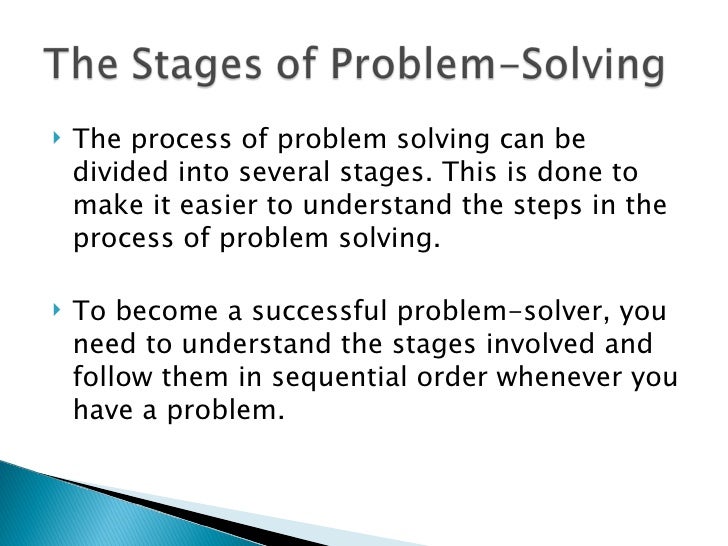 The Stages of Problem-Solving

The process of problem solving can be divided into several stages. This is done to make it easier to understand the steps in the process of problem solving.

To become a successful problem-solver, you need to understand the stages involved and follow them in sequential order whenever you have a problem.